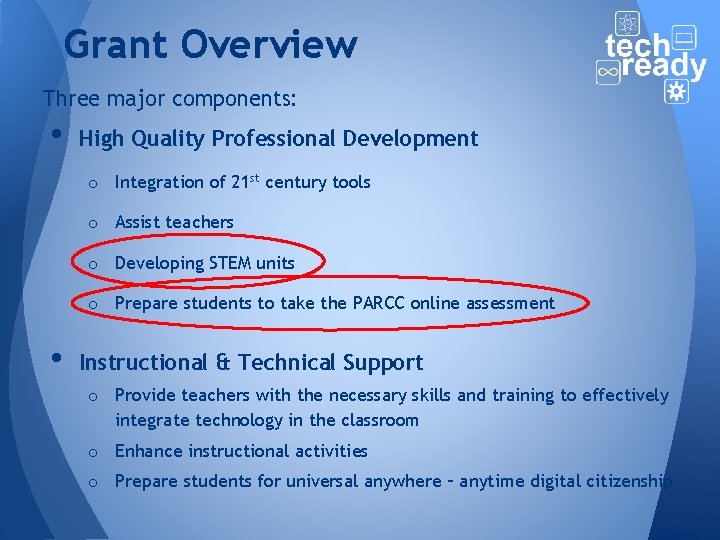 Grant Overview

tech ready

Three major components:

• High Quality Professional Development

o Integration of 21$^{st}$ century tools

o Assist teachers

o Developing STEM units

o Prepare students to take the PARCC online assessment

• Instructional & Technical Support

o Provide teachers with the necessary skills and training to effectively integrate technology in the classroom

o Enhance instructional activities

o Prepare students for universal anywhere – anytime digital citizenship